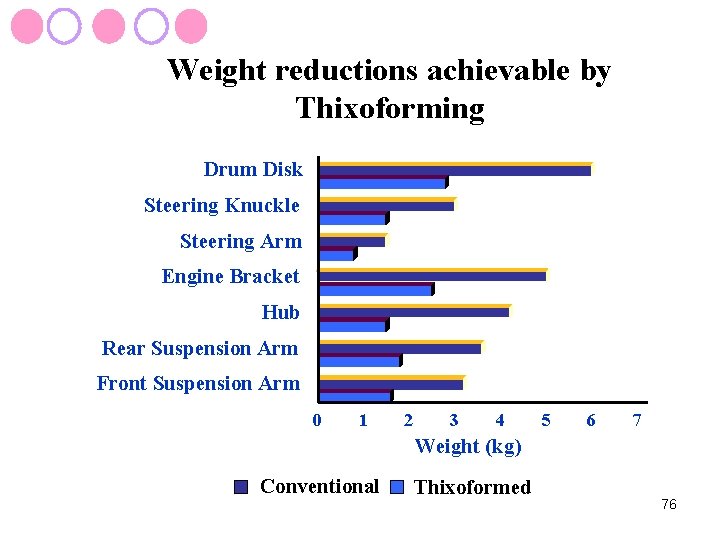 Weight reductions achievable by Thixoforming

Drum Disk
Steering Knuckle
Steering Arm
Engine Bracket
Hub
Rear Suspension Arm
Front Suspension Arm

0 1 2 3 4 5 6 7
Weight (kg)

Conventional Thixoformed

76